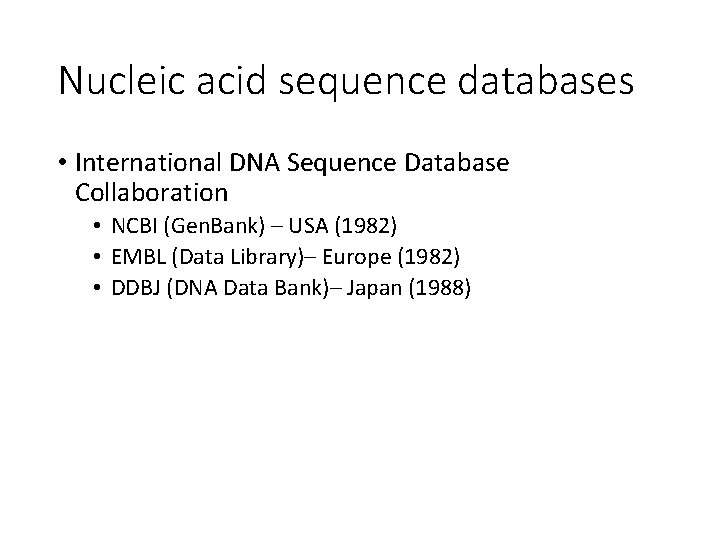 Nucleic acid sequence databases

• International DNA Sequence Database Collaboration
  • NCBI (GenBank) – USA (1982)
  • EMBL (Data Library)– Europe (1982)
  • DDBJ (DNA Data Bank)– Japan (1988)